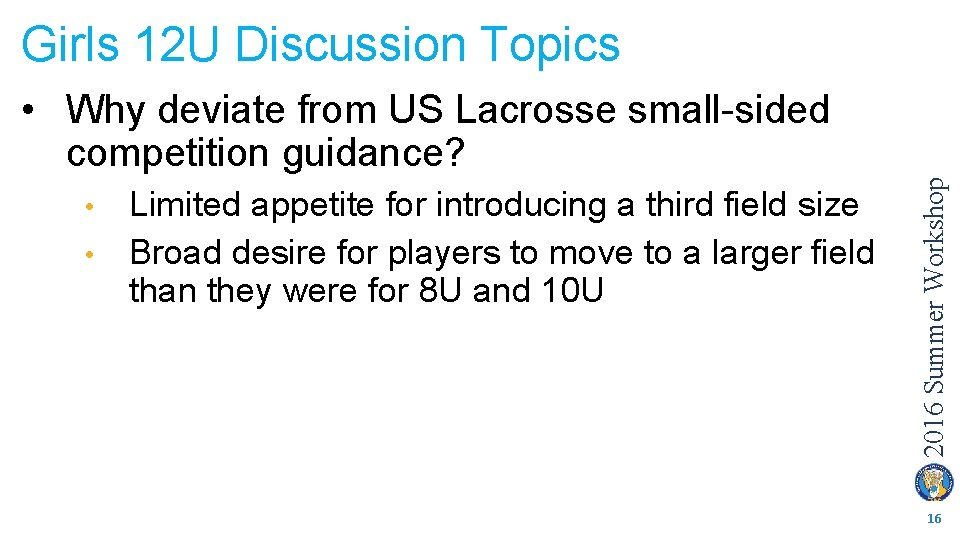 Girls 12U Discussion Topics

• Why deviate from US Lacrosse small-sided competition guidance?

• Limited appetite for introducing a third field size
• Broad desire for players to move to a larger field than they were for 8U and 10U

2016 Summer Workshop

16